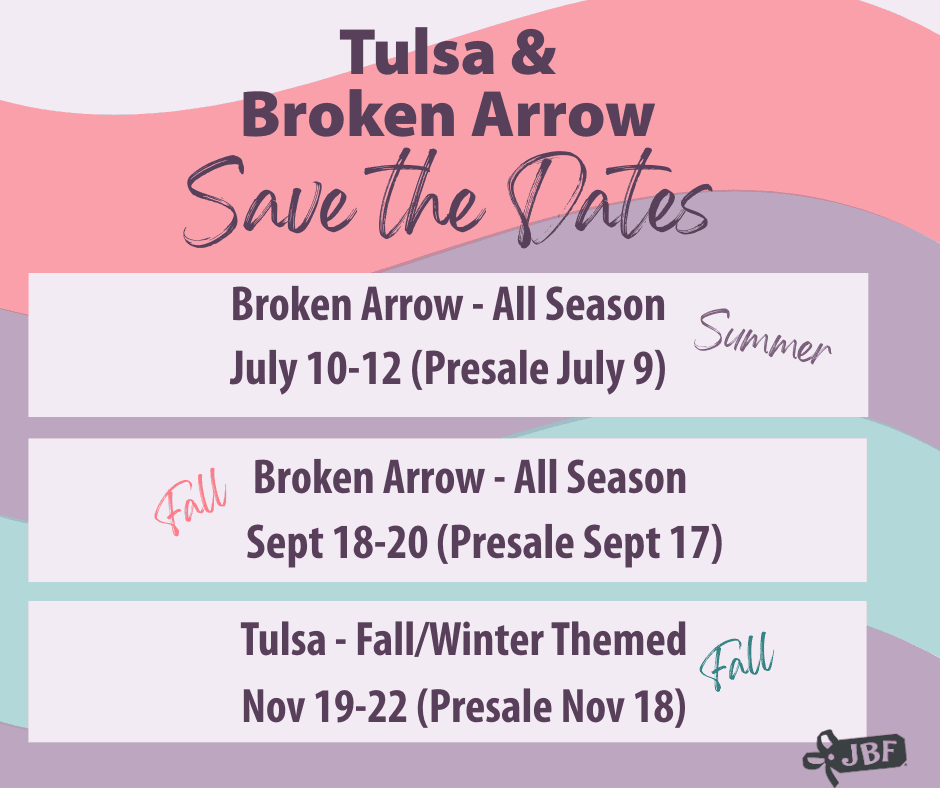 Tulsa &
Broken Arrow
Save the Dates

Broken Arrow - All Season
July 10-12 (Presale July 9)
Summer

Fall
Broken Arrow - All Season
Sept 18-20 (Presale Sept 17)

Tulsa - Fall/Winter Themed
Nov 19-22 (Presale Nov 18)
Fall

JBF